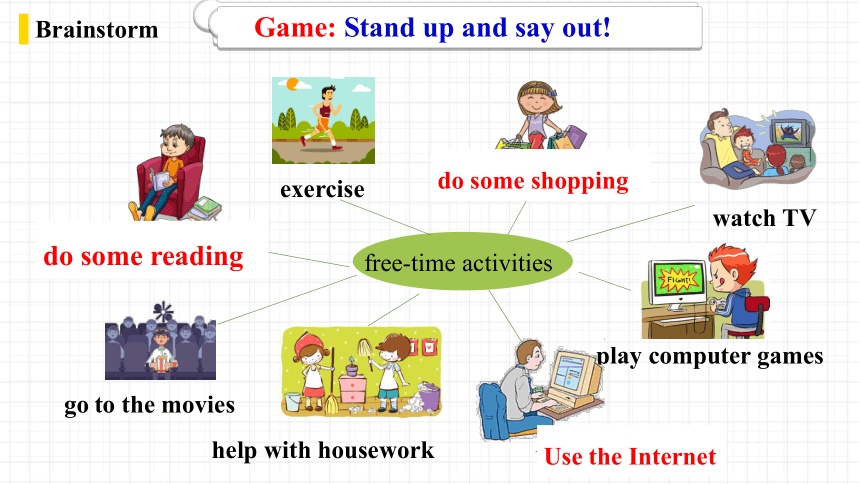 Brainstorm

Game: Stand up and say out!

exercise

do some shopping

watch TV

do some reading

free-time activities

FIGHT!

play computer games

go to the movies

help with housework

Use the Internet